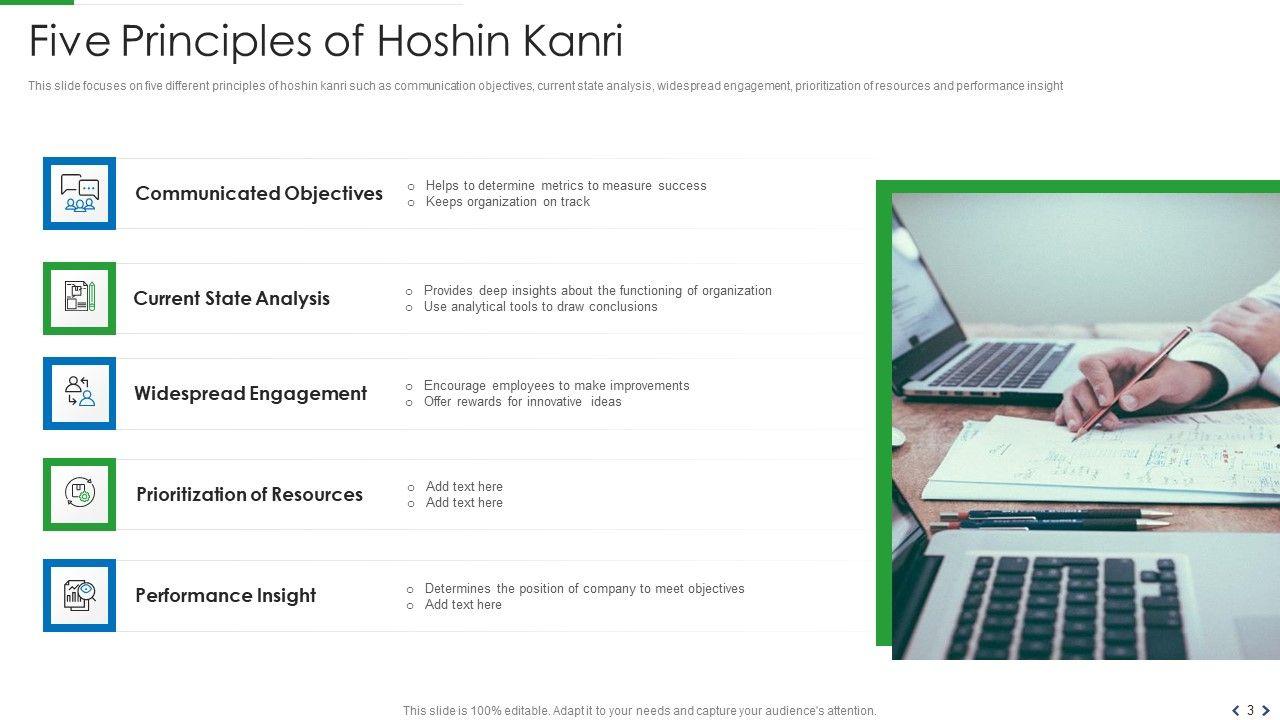 Five Principles of Hoshin Kanri

This slide focuses on five different principles of hoshin kanri such as communication objectives, current state analysis, widespread engagement, prioritization of resources and performance insight

Communicated Objectives
○ Helps to determine metrics to measure success
○ Keeps organization on track

Current State Analysis
○ Provides deep insights about the functioning of organization
○ Use analytical tools to draw conclusions

Widespread Engagement
○ Encourage employees to make improvements
○ Offer rewards for innovative ideas

Prioritization of Resources
○ Add text here
○ Add text here

Performance Insight
○ Determines the position of company to meet objectives
○ Add text here

This slide is 100% editable. Adapt it to your needs and capture your audience's attention.

3